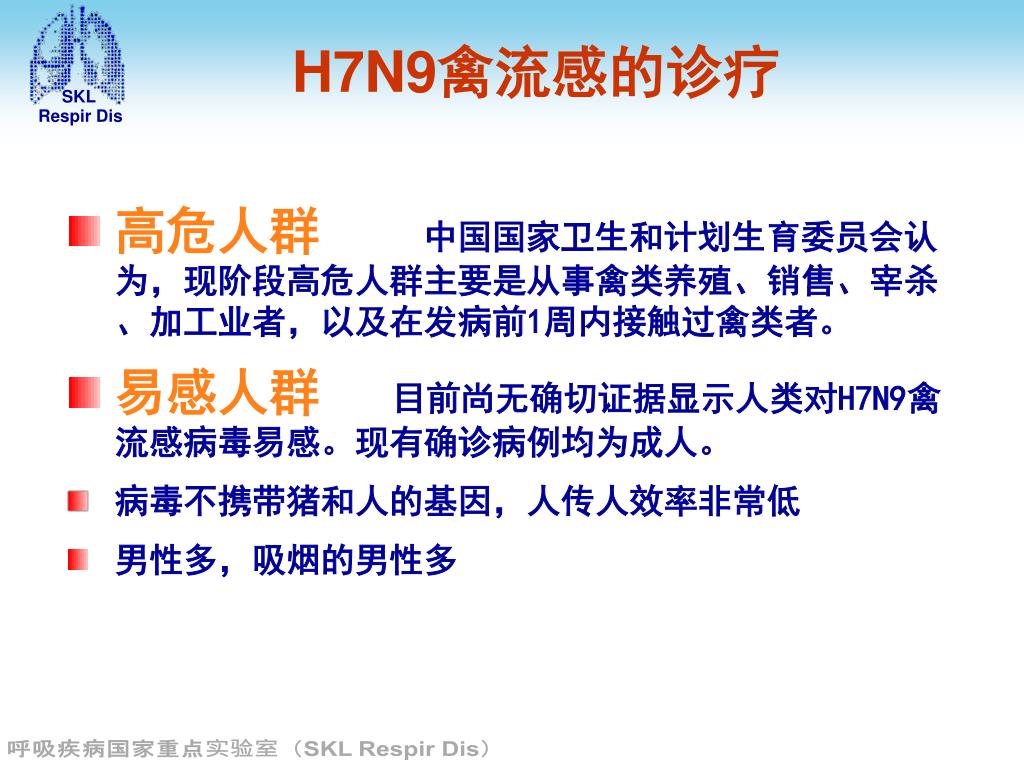 SKL
Respir Dis

H7N9禽流感的诊疗

高危人群　　中国国家卫生和计划生育委员会认为，现阶段高危人群主要是从事禽类养殖、销售、宰杀、加工业者，以及在发病前1周内接触过禽类者。

易感人群　　目前尚无确切证据显示人类对H7N9禽流感病毒易感。现有确诊病例均为成人。

病毒不携带猪和人的基因，人传人效率非常低

男性多，吸烟的男性多

呼吸疾病国家重点实验室（SKL Respir Dis）